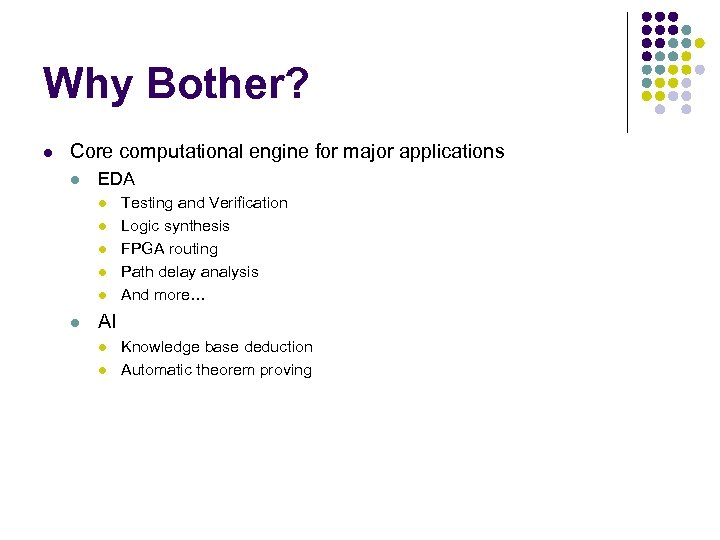 Why Bother?

- Core computational engine for major applications
  - EDA
    - Testing and Verification
    - Logic synthesis
    - FPGA routing
    - Path delay analysis
    - And more…
  - AI
    - Knowledge base deduction
    - Automatic theorem proving